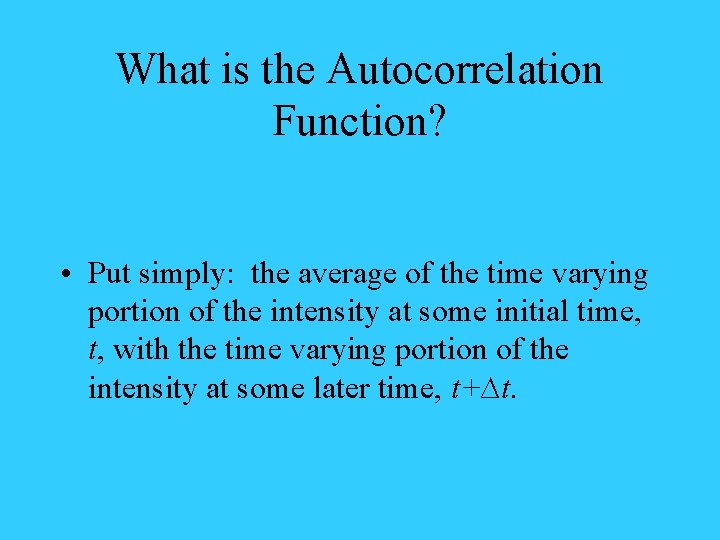 What is the Autocorrelation Function?

• Put simply: the average of the time varying portion of the intensity at some initial time, $t$, with the time varying portion of the intensity at some later time, $t+\Delta t$.